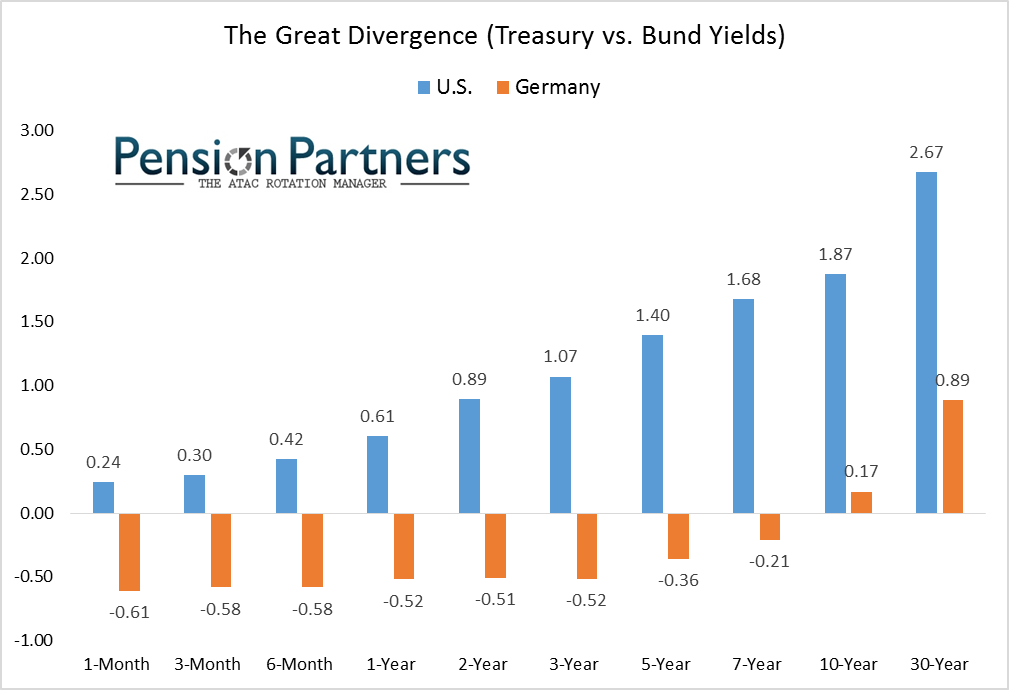 The Great Divergence (Treasury vs. Bund Yields)

U.S. Germany

Pension Partners
THE ATAC ROTATION MANAGER

3.00
2.50
2.00
1.50
1.00
0.50
0.00
-0.50
-1.00

0.24
-0.61
0.30
-0.58
0.42
-0.58
0.61
-0.52
0.89
-0.51
1.07
-0.52
1.40
-0.36
1.68
-0.21
1.87
0.17
2.67
0.89

1-Month
3-Month
6-Month
1-Year
2-Year
3-Year
5-Year
7-Year
10-Year
30-Year